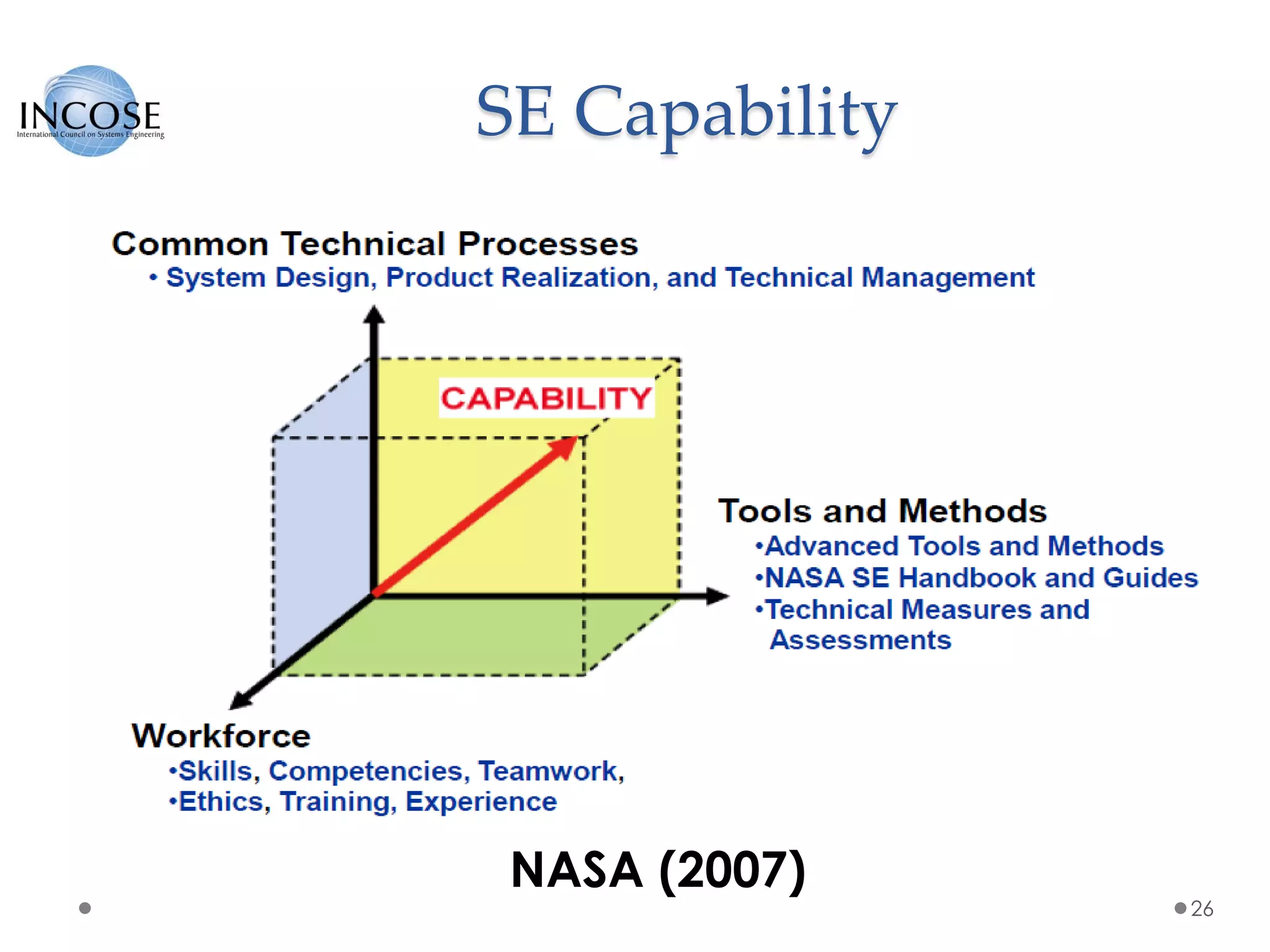 INCOSE
International Council on Systems Engineering

SE Capability

Common Technical Processes
• System Design, Product Realization, and Technical Management

CAPABILITY

Tools and Methods
•Advanced Tools and Methods
•NASA SE Handbook and Guides
•Technical Measures and Assessments

Workforce
•Skills, Competencies, Teamwork,
•Ethics, Training, Experience

NASA (2007)

26